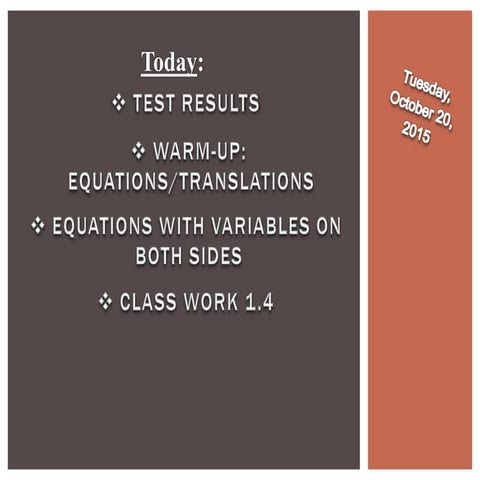 Today:

❖ TEST RESULTS

❖ WARM-UP: EQUATIONS/TRANSLATIONS

❖ EQUATIONS WITH VARIABLES ON BOTH SIDES

❖ CLASS WORK 1.4

Tuesday, October 20, 2015